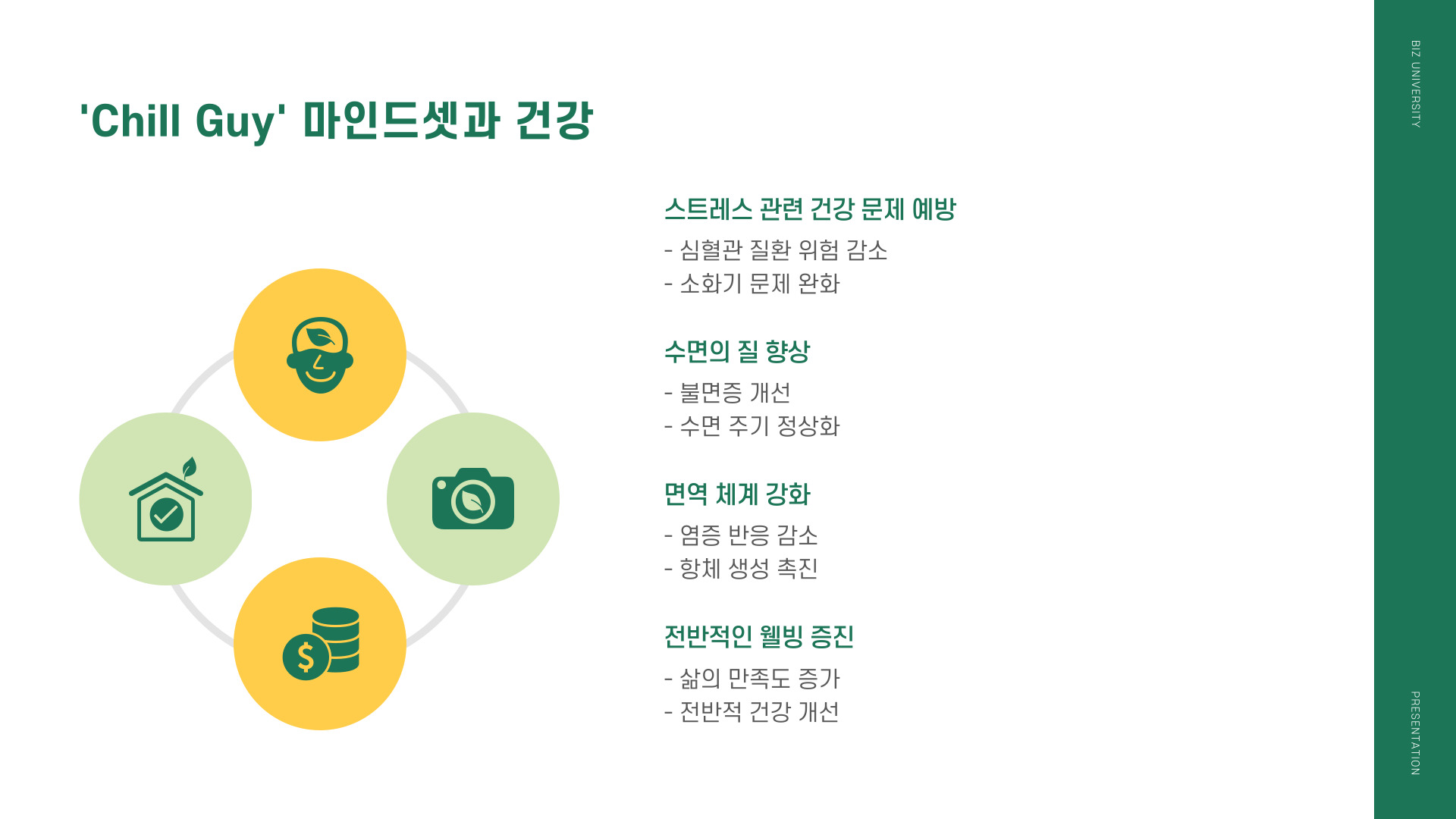 'Chill Guy' 마인드셋과 건강

스트레스 관련 건강 문제 예방

- 심혈관 질환 위험 감소
- 소화기 문제 완화

수면의 질 향상

- 불면증 개선
- 수면 주기 정상화

면역 체계 강화

- 염증 반응 감소
- 항체 생성 촉진

전반적인 웰빙 증진

- 삶의 만족도 증가
- 전반적 건강 개선

BIZ UNIVERSITY

PRESENTATION